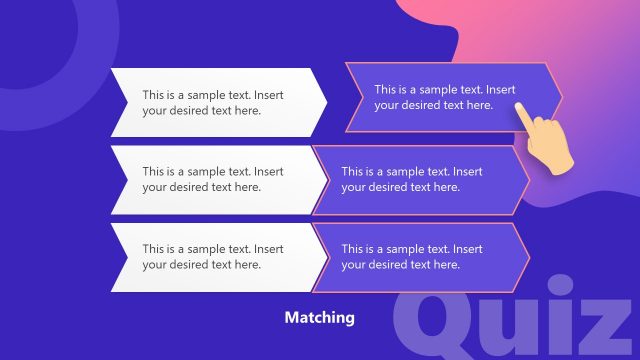 This is a sample text. Insert your desired text here.

This is a sample text. Insert your desired text here.

This is a sample text. Insert your desired text here.

This is a sample text. Insert your desired text here.

This is a sample text. Insert your desired text here.

This is a sample text. Insert your desired text here.

Matching

Quiz